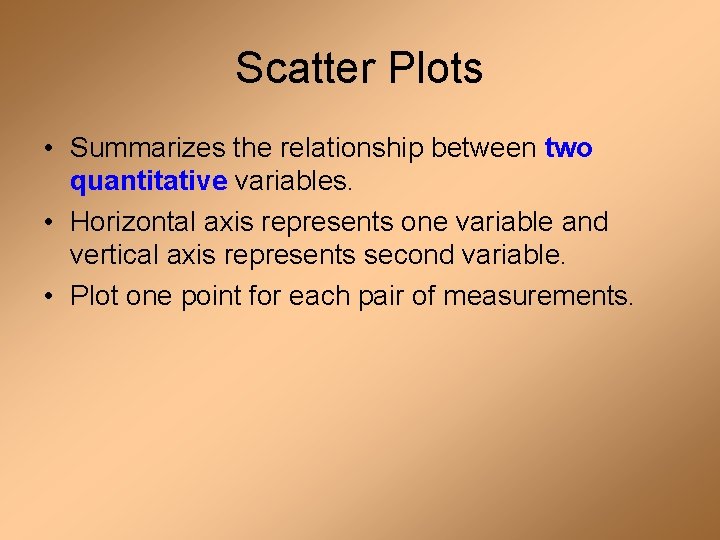 Scatter Plots

• Summarizes the relationship between two quantitative variables.

• Horizontal axis represents one variable and vertical axis represents second variable.

• Plot one point for each pair of measurements.